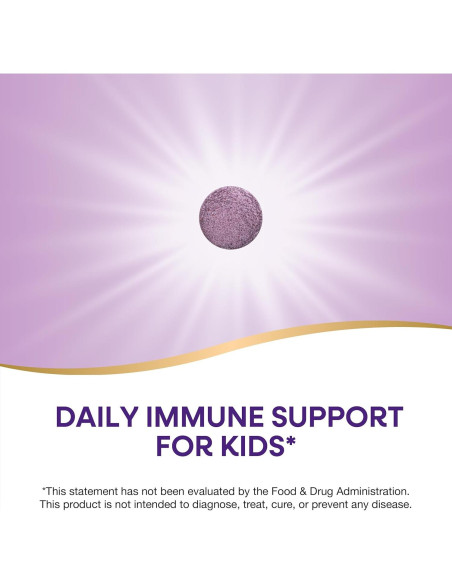 DAILY IMMUNE SUPPORT FOR KIDS*

*This statement has not been evaluated by the Food & Drug Administration. This product is not intended to diagnose, treat, cure, or prevent any disease.